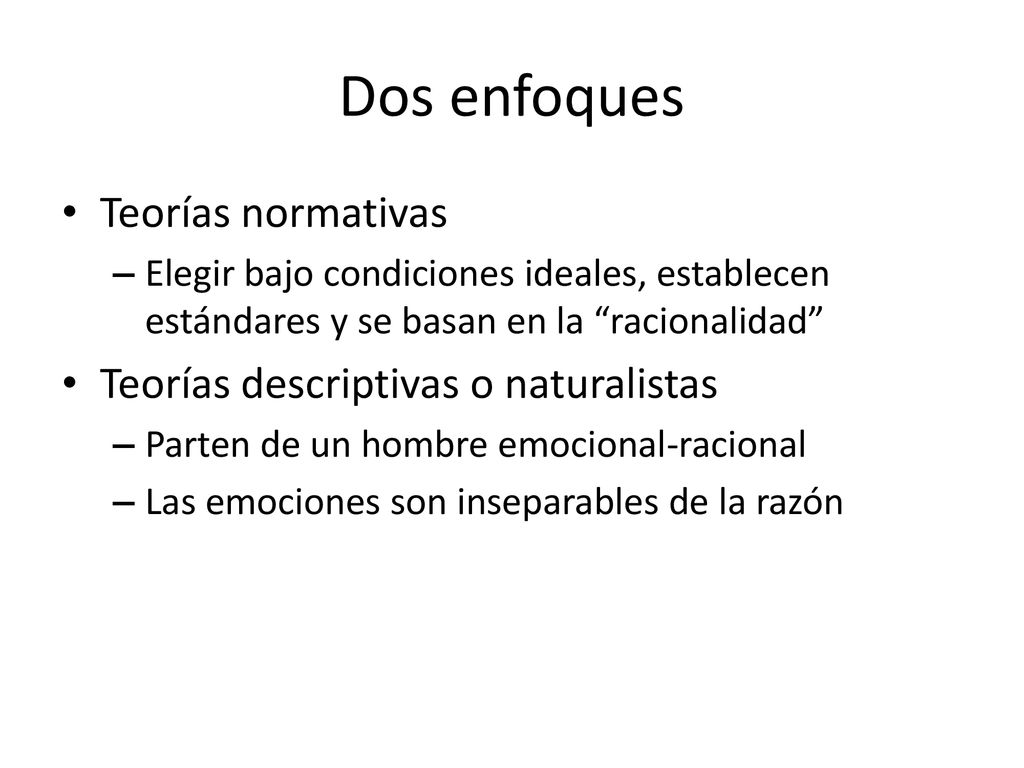 Dos enfoques

• Teorías normativas
– Elegir bajo condiciones ideales, establecen estándares y se basan en la “racionalidad”
• Teorías descriptivas o naturalistas
– Parten de un hombre emocional-racional
– Las emociones son inseparables de la razón